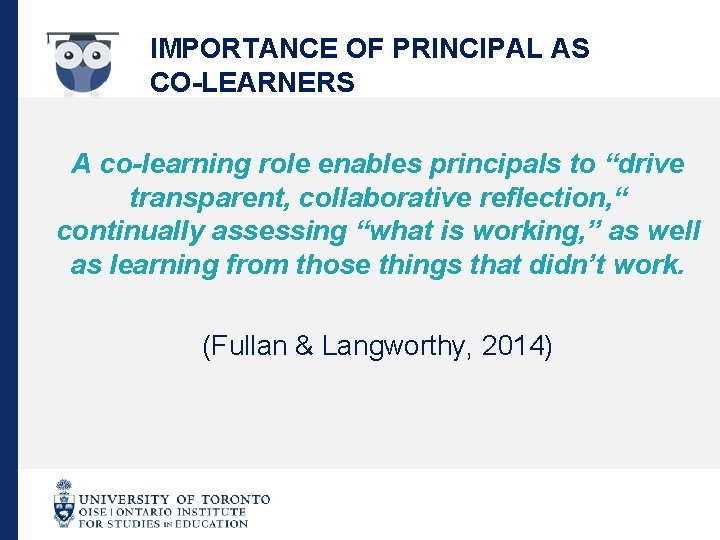 IMPORTANCE OF PRINCIPAL AS CO-LEARNERS

A co-learning role enables principals to “drive transparent, collaborative reflection,“ continually assessing “what is working,” as well as learning from those things that didn’t work.

(Fullan & Langworthy, 2014)

UNIVERSITY OF TORONTO
OISE | ONTARIO INSTITUTE FOR STUDIES IN EDUCATION